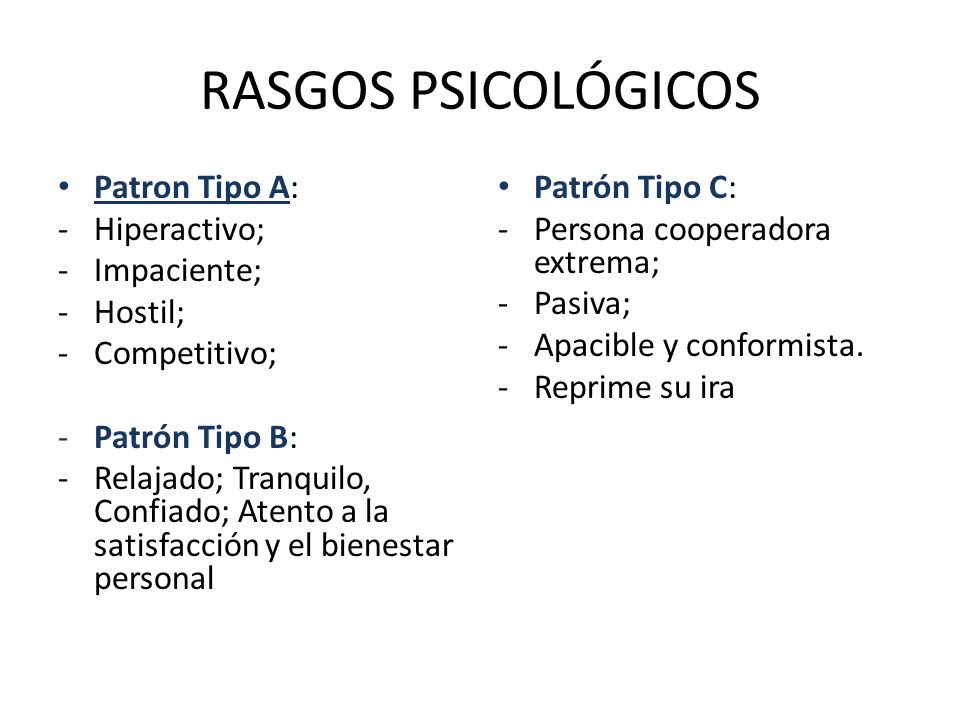 RASGOS PSICOLÓGICOS

• Patron Tipo A:
- Hiperactivo;
- Impaciente;
- Hostil;
- Competitivo;

- Patrón Tipo B:
- Relajado; Tranquilo, Confiado; Atento a la satisfacción y el bienestar personal

• Patrón Tipo C:
- Persona cooperadora extrema;
- Pasiva;
- Apacible y conformista.
- Reprime su ira